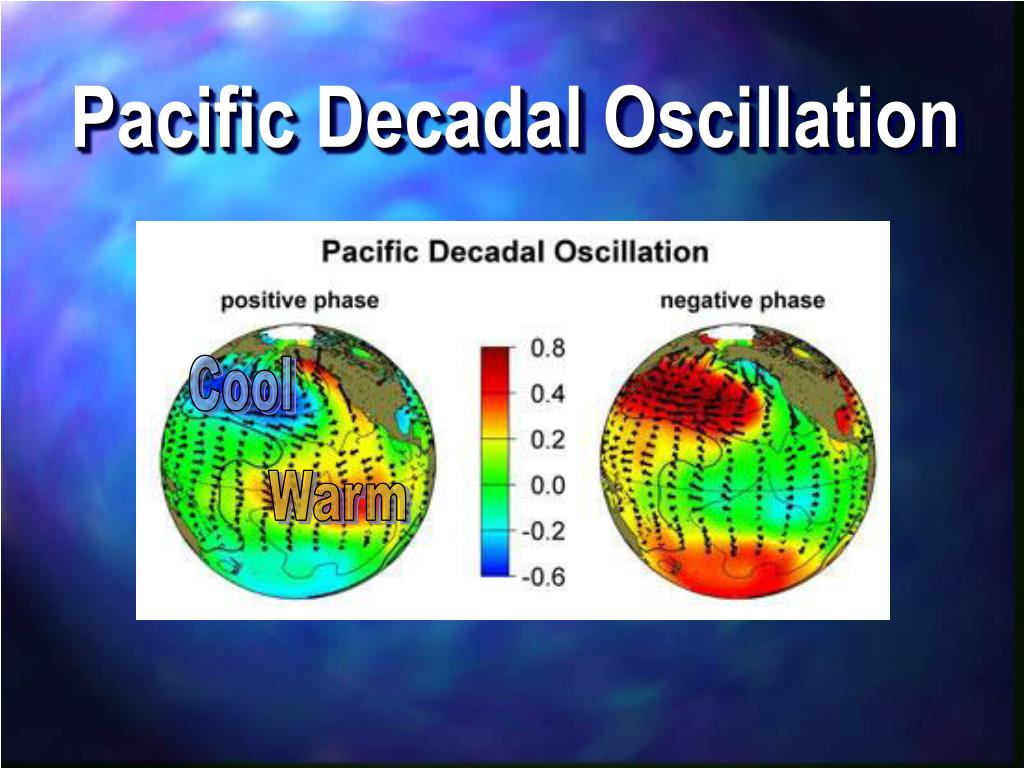 Pacific Decadal Oscillation

Pacific Decadal Oscillation

positive phase

negative phase

Cool

Warm

0.8
0.4
0.2
0.0
-0.2
-0.6